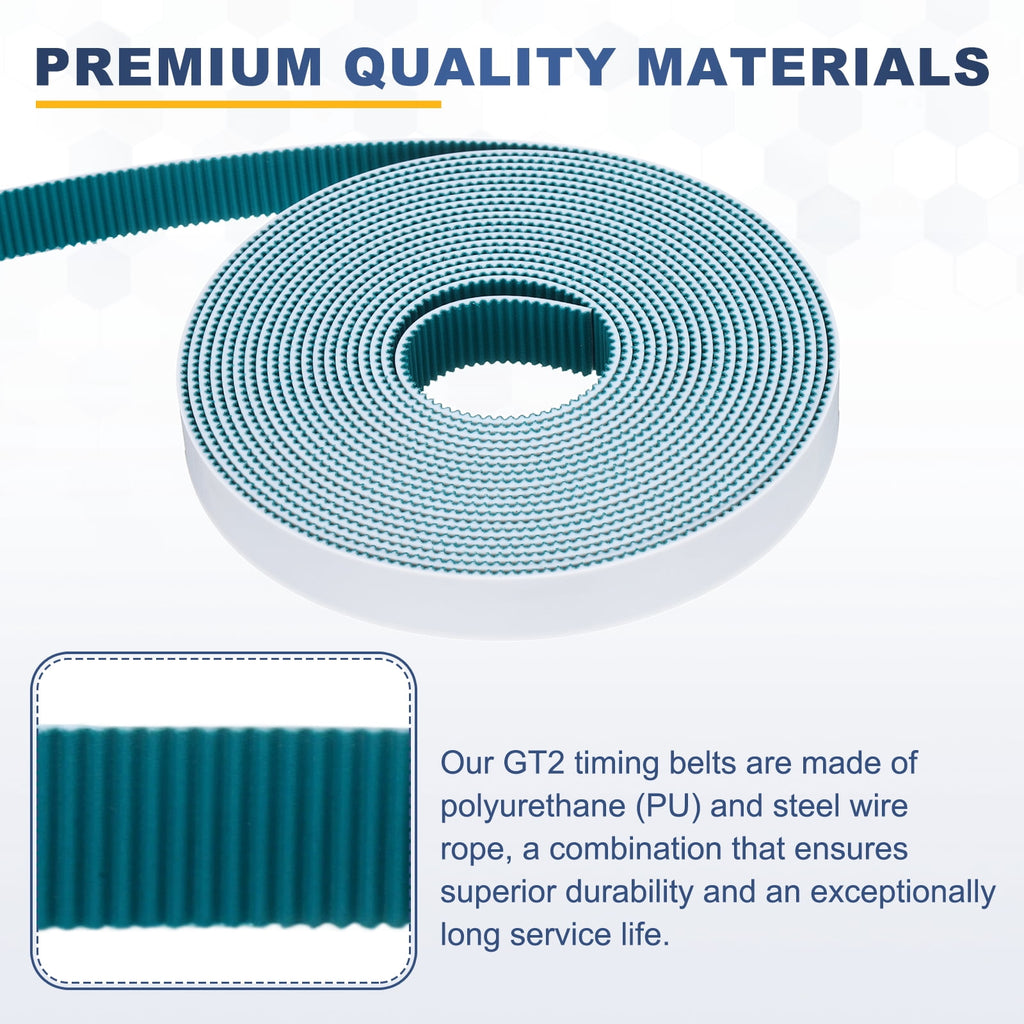 PREMIUM QUALITY MATERIALS

Our GT2 timing belts are made of polyurethane (PU) and steel wire rope, a combination that ensures superior durability and an exceptionally long service life.